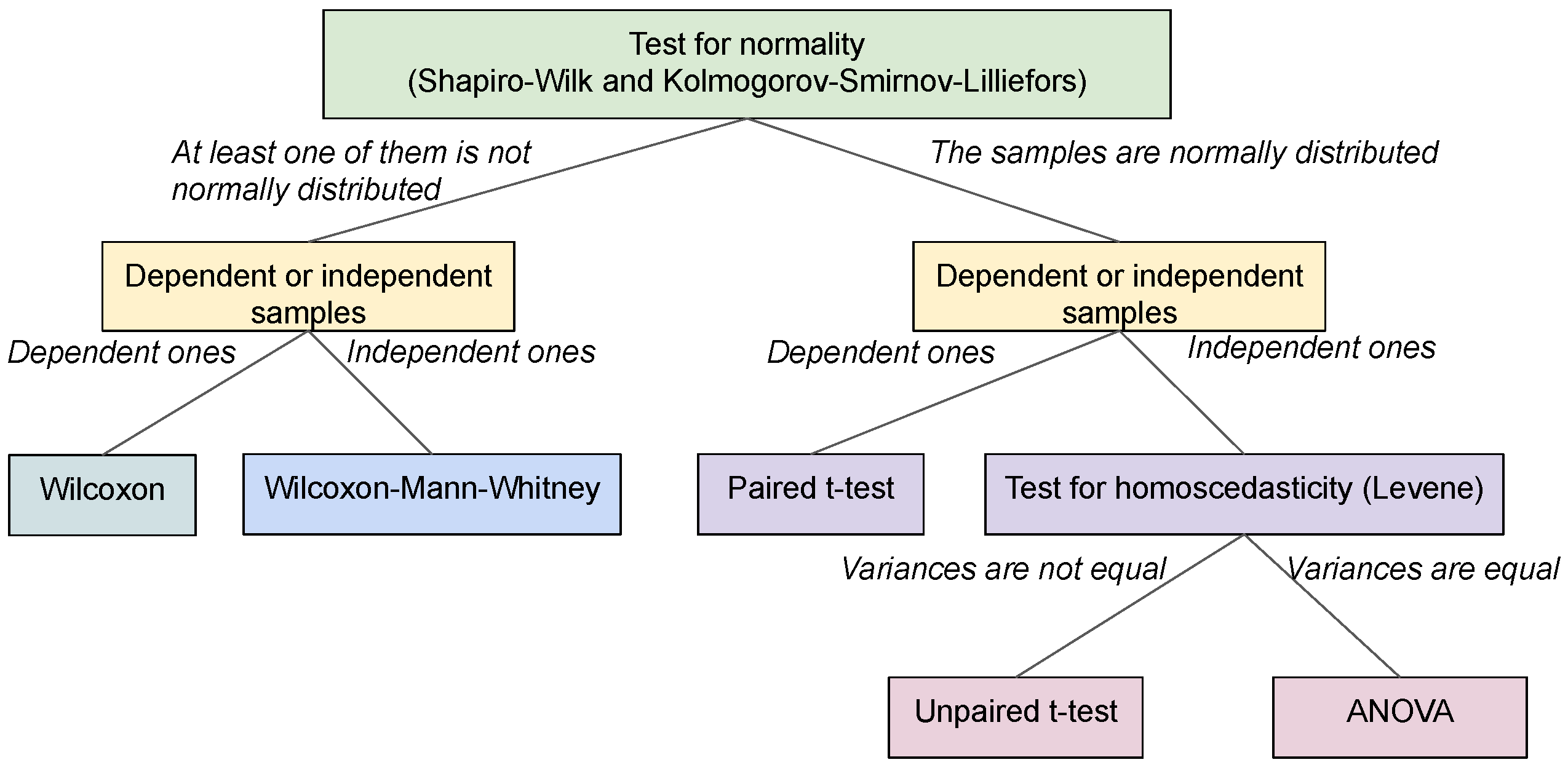 Test for normality
(Shapiro-Wilk and Kolmogorov-Smirnov-Lilliefors)

At least one of them is not normally distributed

The samples are normally distributed

Dependent or independent samples

Dependent or independent samples

Dependent ones

Independent ones

Dependent ones

Independent ones

Wilcoxon

Wilcoxon-Mann-Whitney

Paired t-test

Test for homoscedasticity (Levene)

Variances are not equal

Variances are equal

Unpaired t-test

ANOVA